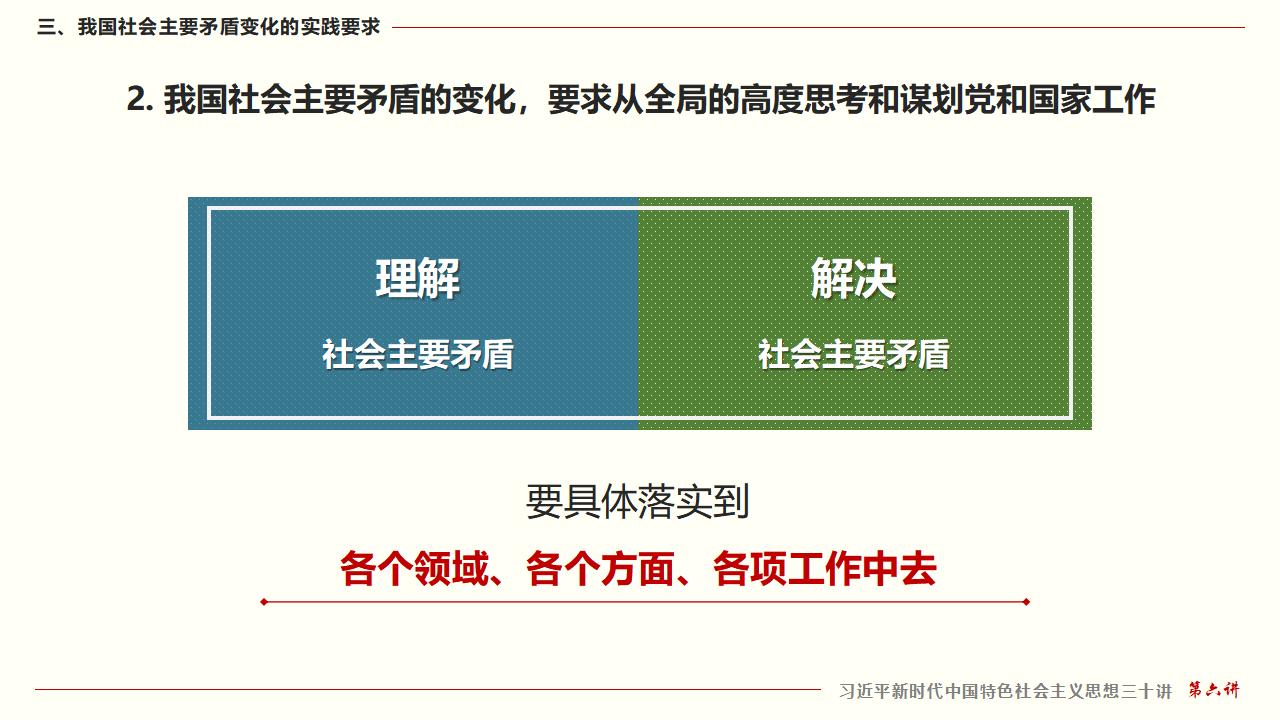 三、我国社会主要矛盾变化的实践要求

2. 我国社会主要矛盾的变化，要求从全局的高度思考和谋划党和国家工作

理解
社会主要矛盾

解决
社会主要矛盾

要具体落实到

各个领域、各个方面、各项工作中去

习近平新时代中国特色社会主义思想三十讲 第六讲